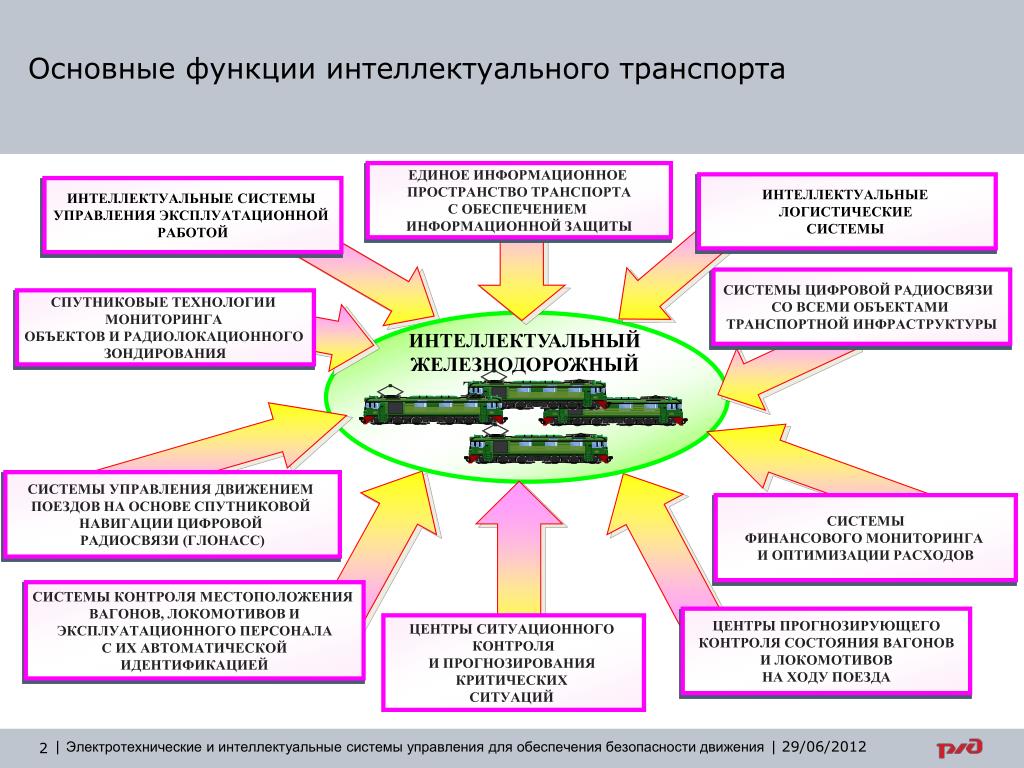 Основные функции интеллектуального транспорта

ИНТЕЛЛЕКТУАЛЬНЫЕ СИСТЕМЫ УПРАВЛЕНИЯ ЭКСПЛУАТАЦИОННОЙ РАБОТОЙ

ЕДИНОЕ ИНФОРМАЦИОННОЕ ПРОСТРАНСТВО ТРАНСПОРТА С ОБЕСПЕЧЕНИЕМ ИНФОРМАЦИОННОЙ ЗАЩИТЫ

ИНТЕЛЛЕКТУАЛЬНЫЕ ЛОГИСТИЧЕСКИЕ СИСТЕМЫ

СПУТНИКОВЫЕ ТЕХНОЛОГИИ МОНИТОРИНГА ОБЪЕКТОВ И РАДИОЛОКАЦИОННОГО ЗОНДИРОВАНИЯ

СИСТЕМЫ ЦИФРОВОЙ РАДИОСВЯЗИ СО ВСЕМИ ОБЪЕКТАМИ ТРАНСПОРТНОЙ ИНФРАСТРУКТУРЫ

ИНТЕЛЛЕКТУАЛЬНЫЙ ЖЕЛЕЗНОДОРОЖНЫЙ

СИСТЕМЫ УПРАВЛЕНИЯ ДВИЖЕНИЕМ ПОЕЗДОВ НА ОСНОВЕ СПУТНИКОВОЙ НАВИГАЦИИ ЦИФРОВОЙ РАДИОСВЯЗИ (ГЛОНАСС)

СИСТЕМЫ ФИНАНСОВОГО МОНИТОРИНГА И ОПТИМИЗАЦИИ РАСХОДОВ

СИСТЕМЫ КОНТРОЛЯ МЕСТОПОЛОЖЕНИЯ ВАГОНОВ, ЛОКОМОТИВОВ И ЭКСПЛУАТАЦИОННОГО ПЕРСОНАЛА С ИХ АВТОМАТИЧЕСКОЙ ИДЕНТИФИКАЦИЕЙ

ЦЕНТРЫ СИТУАЦИОННОГО КОНТРОЛЯ И ПРОГНОЗИРОВАНИЯ КРИТИЧЕСКИХ СИТУАЦИЙ

ЦЕНТРЫ ПРОГНОЗИРУЮЩЕГО КОНТРОЛЯ СОСТОЯНИЯ ВАГОНОВ И ЛОКОМОТИВОВ НА ХОДУ ПОЕЗДА

2 | Электротехнические и интеллектуальные системы управления для обеспечения безопасности движения | 29/06/2012

РЖД